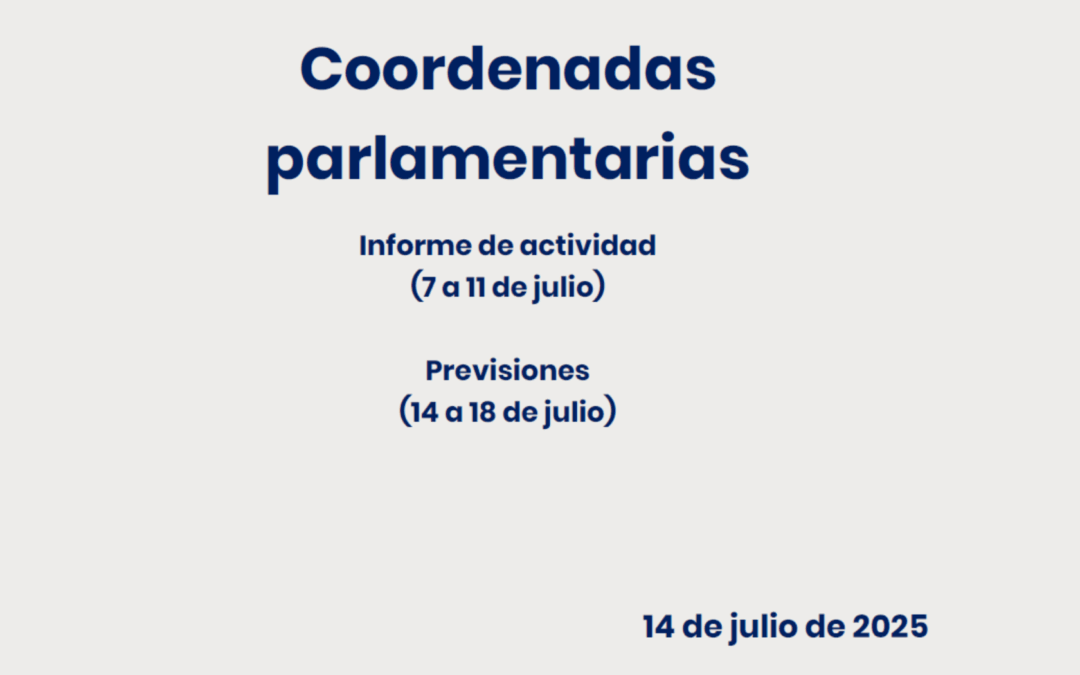 Coordenadas parlamentarias

Informe de actividad
(7 a 11 de julio)

Previsiones
(14 a 18 de julio)

14 de julio de 2025